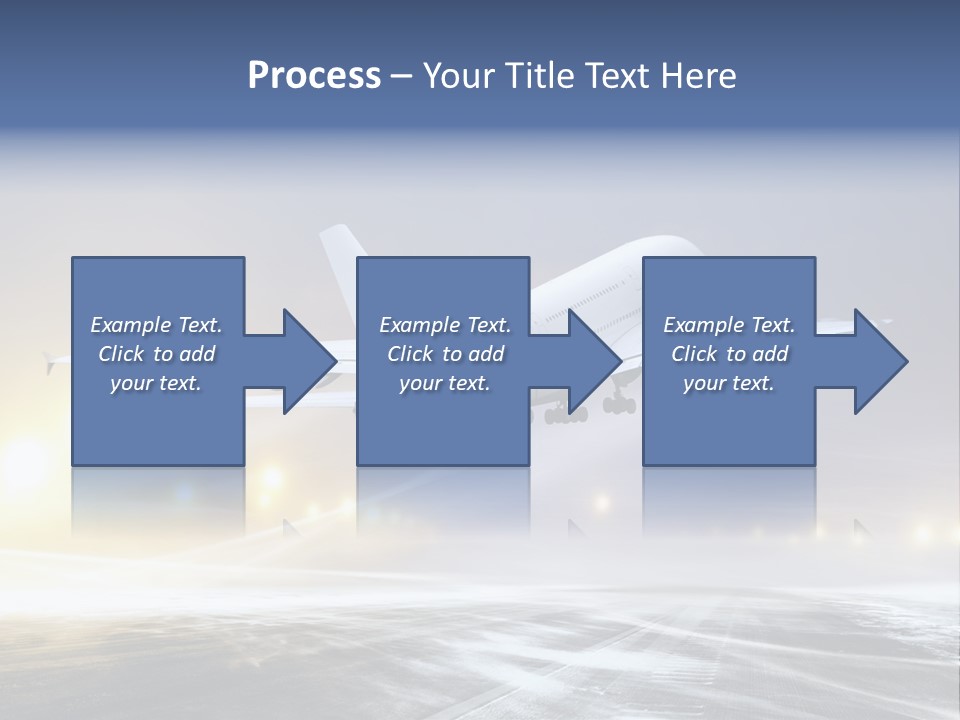 Process – Your Title Text Here

Example Text. Click to add your text.

Example Text. Click to add your text.

Example Text. Click to add your text.